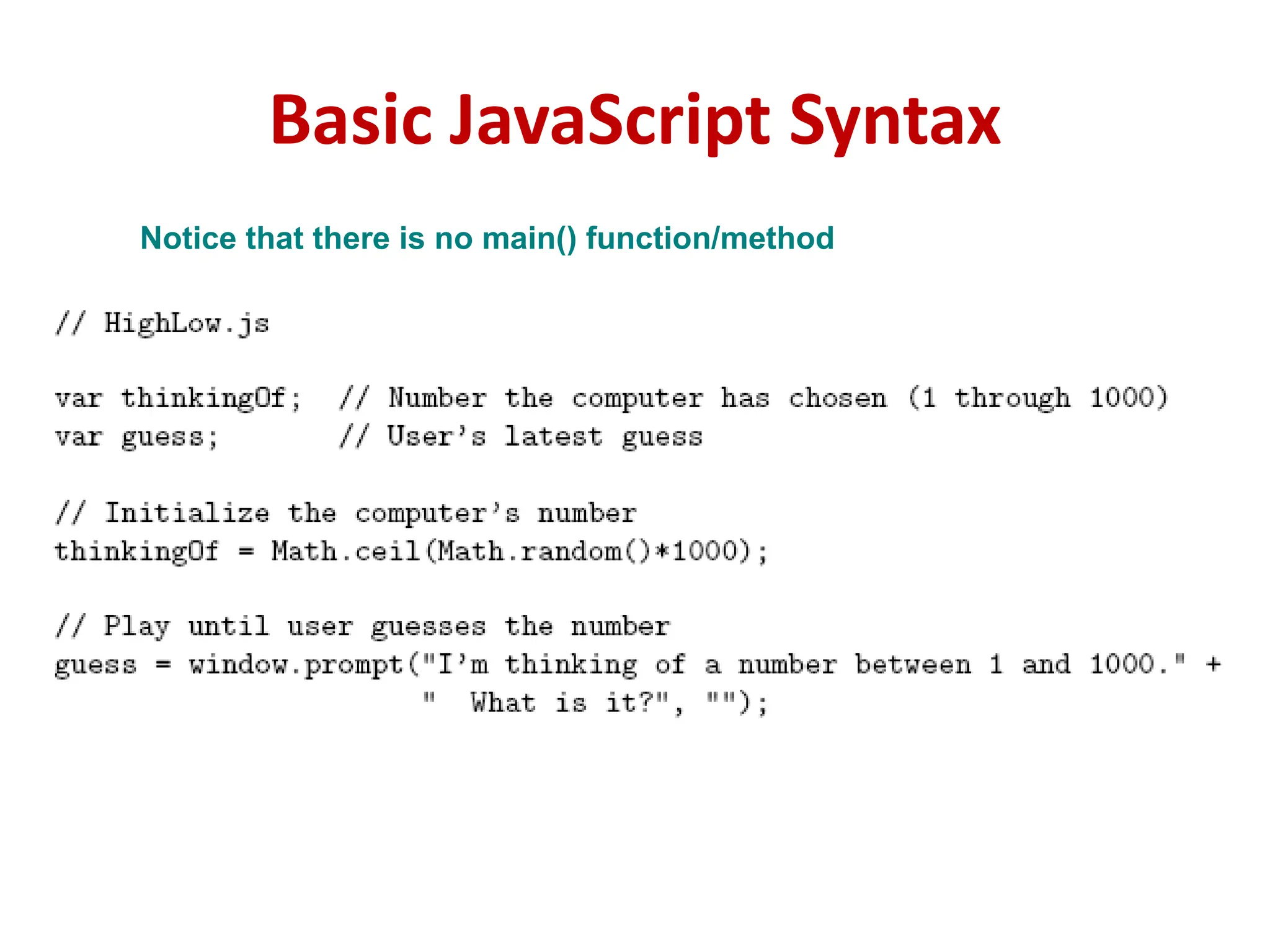 Basic JavaScript Syntax

Notice that there is no main() function/method

// HighLow.js

var thinkingOf;  // Number the computer has chosen (1 through 1000)
var guess;       // User's latest guess

// Initialize the computer's number
thinkingOf = Math.ceil(Math.random()*1000);

// Play until user guesses the number
guess = window.prompt("I'm thinking of a number between 1 and 1000." +
                      "  What is it?", "");